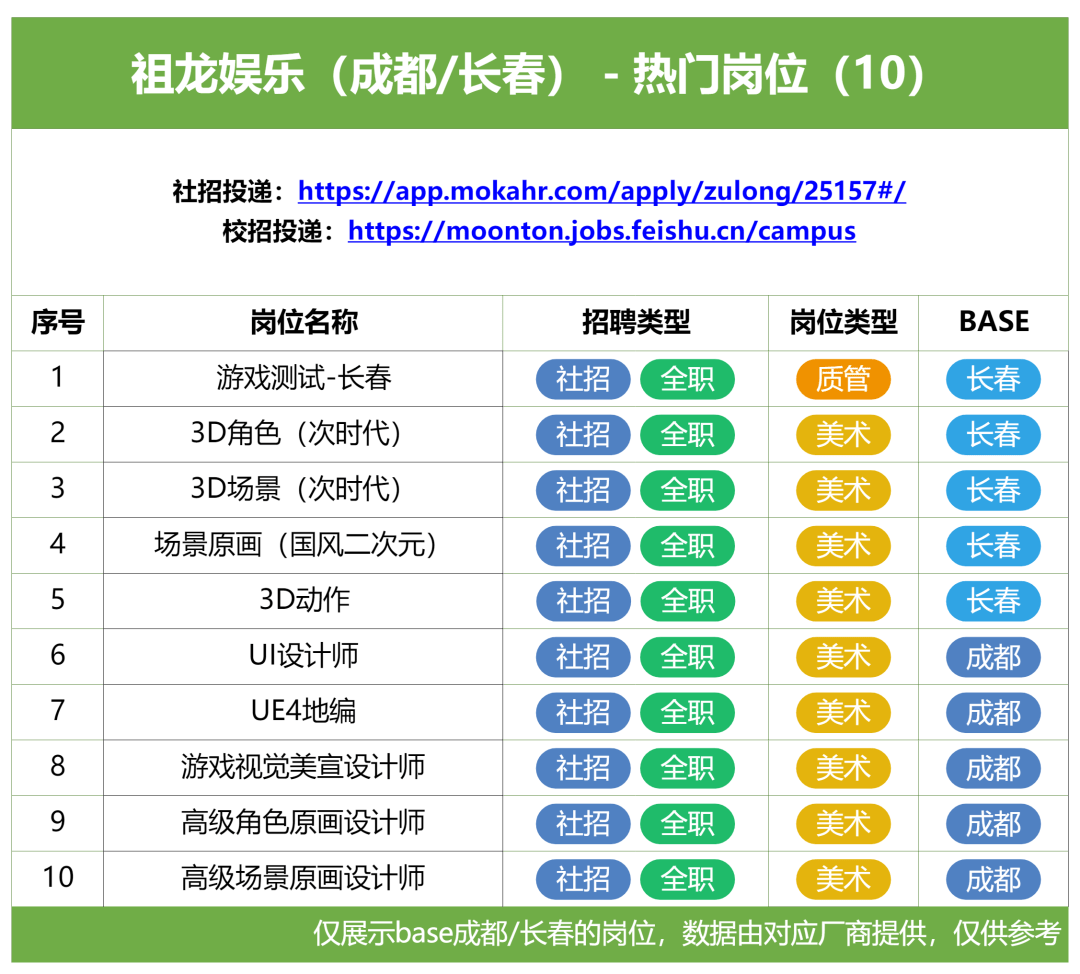 祖龙娱乐（成都/长春） - 热门岗位（10）

社招投递：https://app.mokahr.com/apply/zulong/25157#/
校招投递：https://moonton.jobs.feishu.cn/campus

| 序号 | 岗位名称 | 招聘类型 | 岗位类型 | BASE |
|---|---|---|---|---|
| 1 | 游戏测试-长春 | 社招 全职 | 质管 | 长春 |
| 2 | 3D角色（次时代） | 社招 全职 | 美术 | 长春 |
| 3 | 3D场景（次时代） | 社招 全职 | 美术 | 长春 |
| 4 | 场景原画（国风二次元） | 社招 全职 | 美术 | 长春 |
| 5 | 3D动作 | 社招 全职 | 美术 | 长春 |
| 6 | UI设计师 | 社招 全职 | 美术 | 成都 |
| 7 | UE4地编 | 社招 全职 | 美术 | 成都 |
| 8 | 游戏视觉美宣设计师 | 社招 全职 | 美术 | 成都 |
| 9 | 高级角色原画设计师 | 社招 全职 | 美术 | 成都 |
| 10 | 高级场景原画设计师 | 社招 全职 | 美术 | 成都 |

仅展示base成都/长春的岗位，数据由对应厂商提供，仅供参考